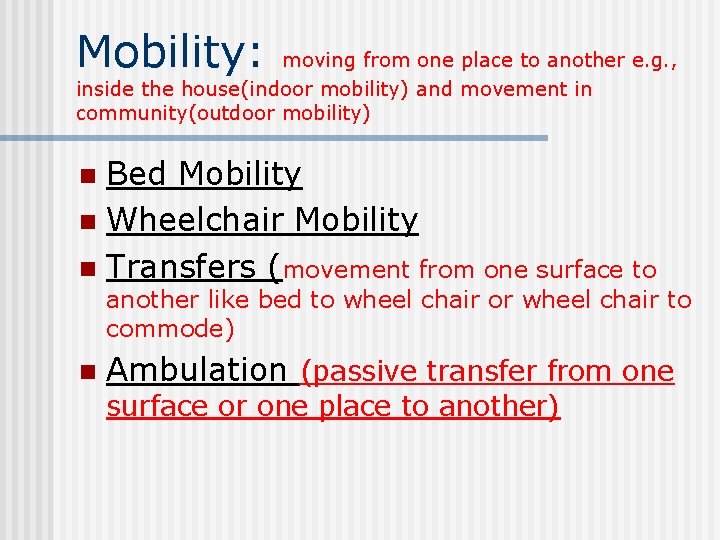 Mobility: moving from one place to another e.g., inside the house(indoor mobility) and movement in community(outdoor mobility)

- Bed Mobility
- Wheelchair Mobility
- Transfers (movement from one surface to another like bed to wheel chair or wheel chair to commode)
- Ambulation (passive transfer from one surface or one place to another)